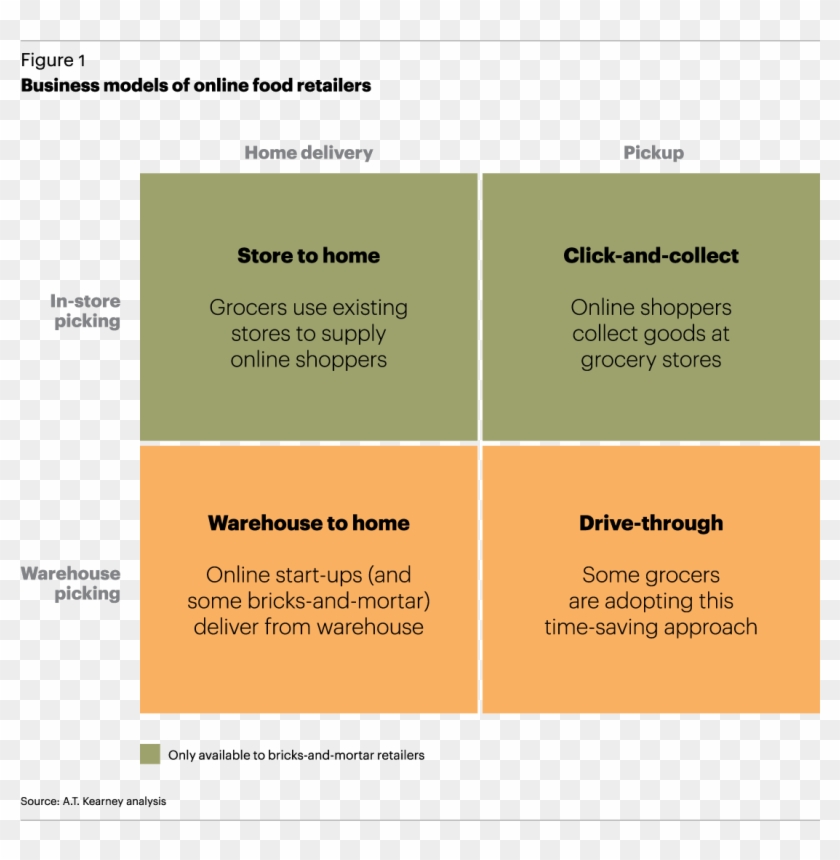 Figure 1
**Business models of online food retailers**

| | Home delivery | Pickup |
|---|---|---|
| In-store picking | **Store to home** Grocers use existing stores to supply online shoppers | **Click-and-collect** Online shoppers collect goods at grocery stores |
| Warehouse picking | **Warehouse to home** Online start-ups (and some bricks-and-mortar) deliver from warehouse | **Drive-through** Some grocers are adopting this time-saving approach |

Only available to bricks-and-mortar retailers

Source: A.T. Kearney analysis